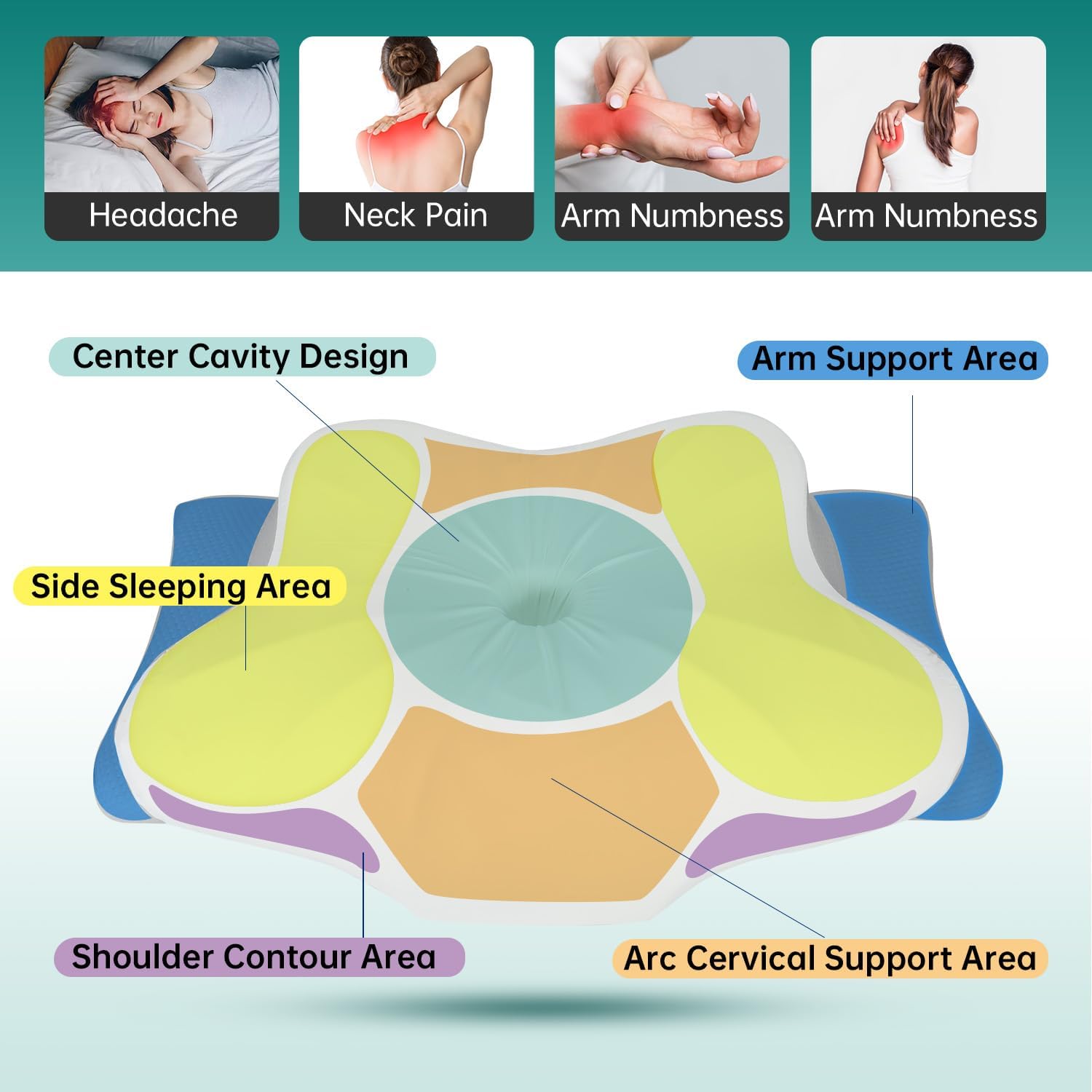 Headache
Neck Pain
Arm Numbness
Arm Numbness

Center Cavity Design
Arm Support Area
Side Sleeping Area
Shoulder Contour Area
Arc Cervical Support Area